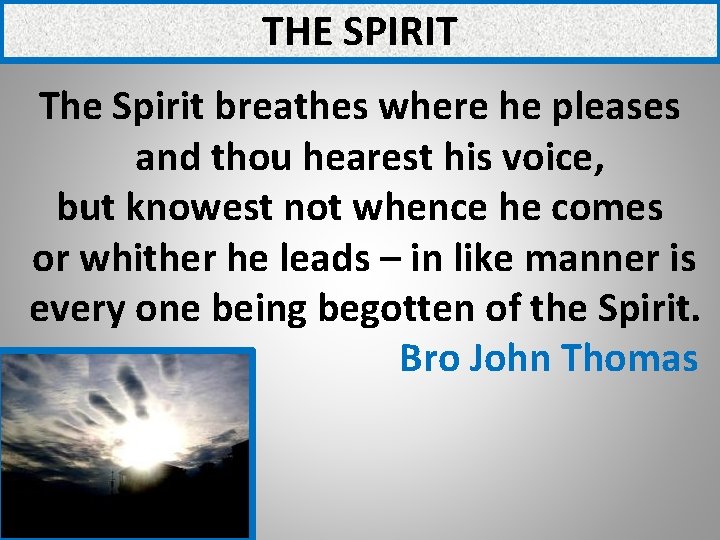 THE SPIRIT

The Spirit breathes where he pleases and thou hearest his voice, but knowest not whence he comes or whither he leads – in like manner is every one being begotten of the Spirit.

Bro John Thomas